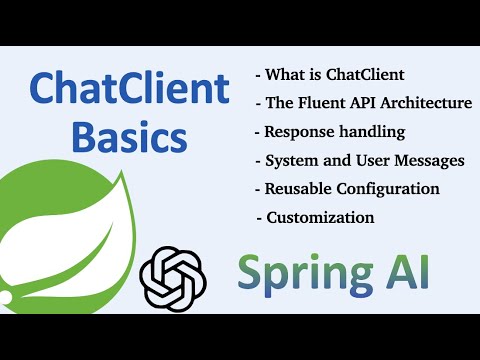 ChatClient Basics

- What is ChatClient
- The Fluent API Architecture
- Response handling
- System and User Messages
- Reusable Configuration
- Customization

Spring AI